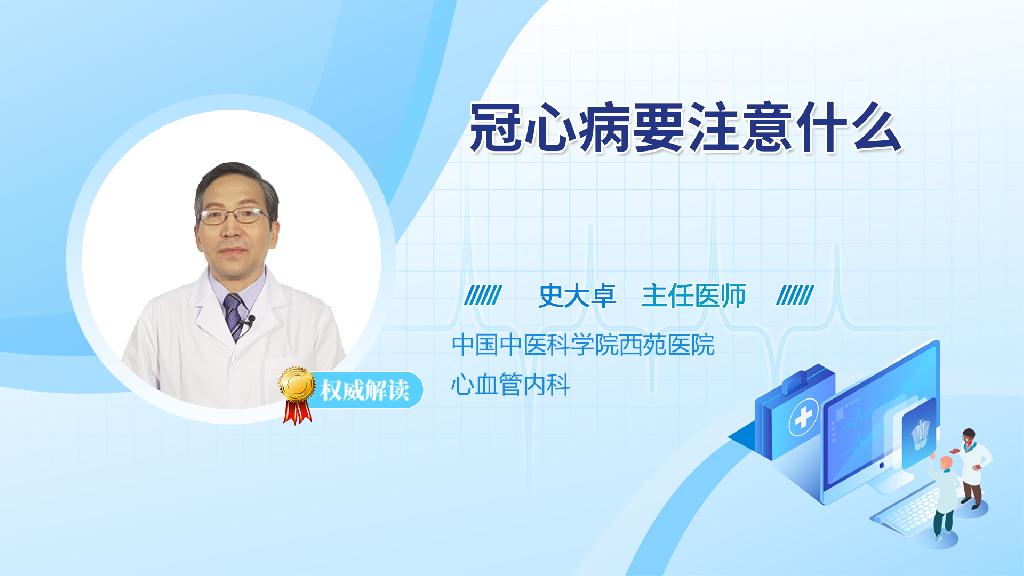 冠心病要注意什么

权威解读

史大卓 主任医师

中国中医科学院西苑医院
心血管内科